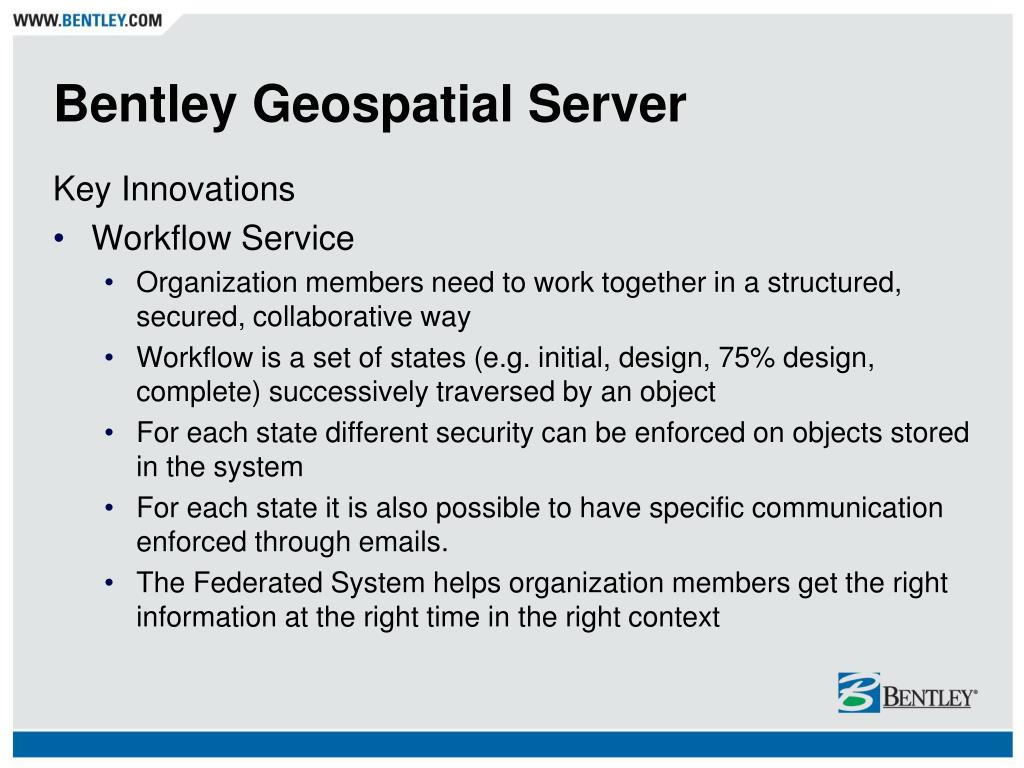 WWW.BENTLEY.COM

Bentley Geospatial Server

Key Innovations

• Workflow Service

• Organization members need to work together in a structured, secured, collaborative way

• Workflow is a set of states (e.g. initial, design, 75% design, complete) successively traversed by an object

• For each state different security can be enforced on objects stored in the system

• For each state it is also possible to have specific communication enforced through emails.

• The Federated System helps organization members get the right information at the right time in the right context

BENTLEY®